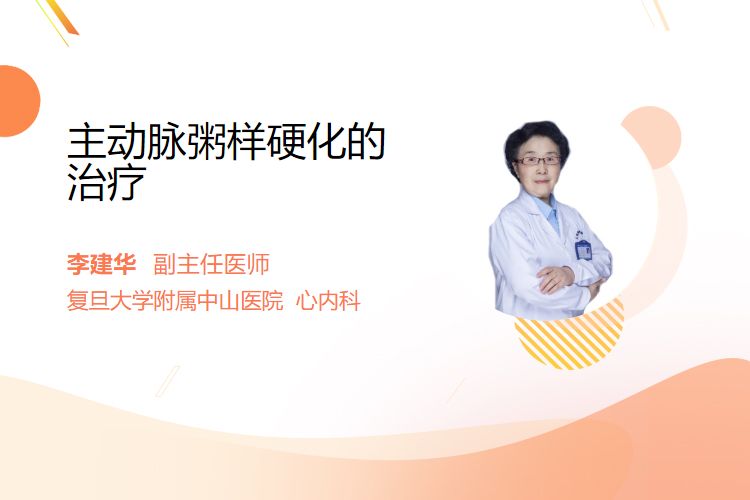 主动脉粥样硬化的治疗

李建华 副主任医师
复旦大学附属中山医院 心内科